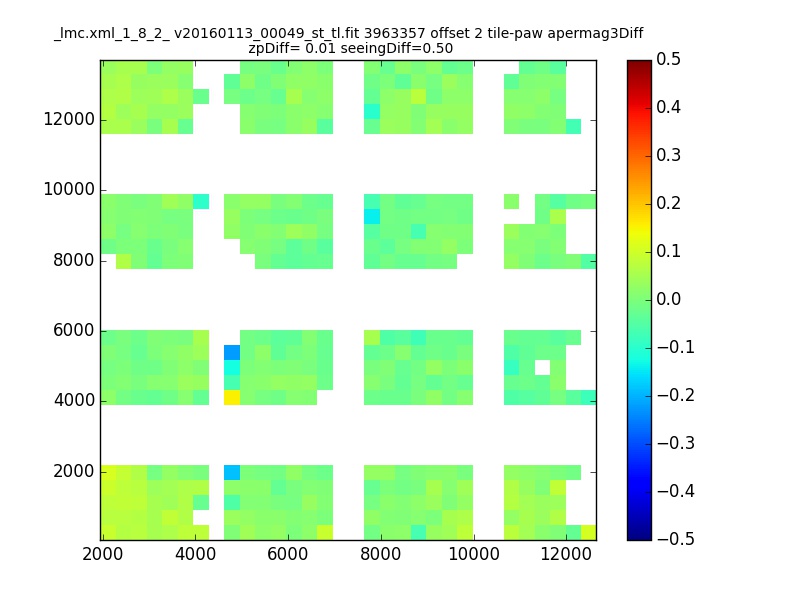 _lmc.xml_1_8_2_ v20160113_00049_st_tl.fit 3963357 offset 2 tile-paw apermag3Diff
zpDiff= 0.01 seeingDiff=0.50

12000
10000
8000
6000
4000
2000

2000 4000 6000 8000 10000 12000

0.5
0.4
0.3
0.2
0.1
0.0
−0.1
−0.2
−0.3
−0.4
−0.5